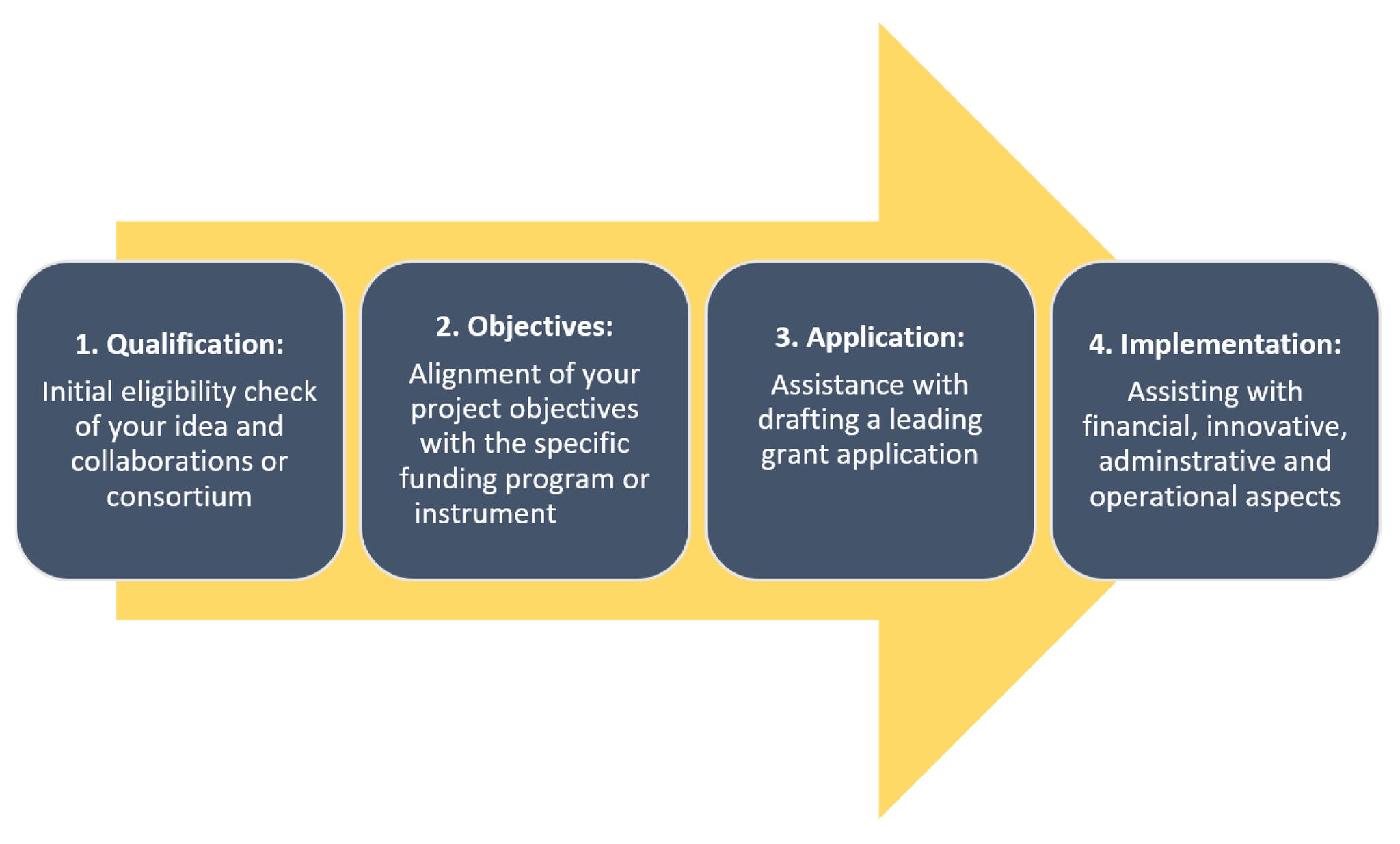 1. Qualification:
Initial eligibility check of your idea and collaborations or consortium

2. Objectives:
Alignment of your project objectives with the specific funding program or instrument

3. Application:
Assistance with drafting a leading grant application

4. Implementation:
Assisting with financial, innovative, adminstrative and operational aspects